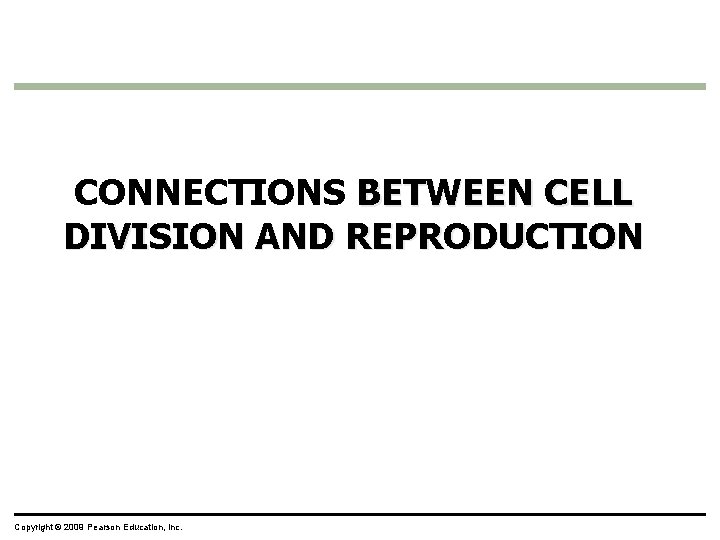 CONNECTIONS BETWEEN CELL DIVISION AND REPRODUCTION

Copyright © 2009 Pearson Education, Inc.